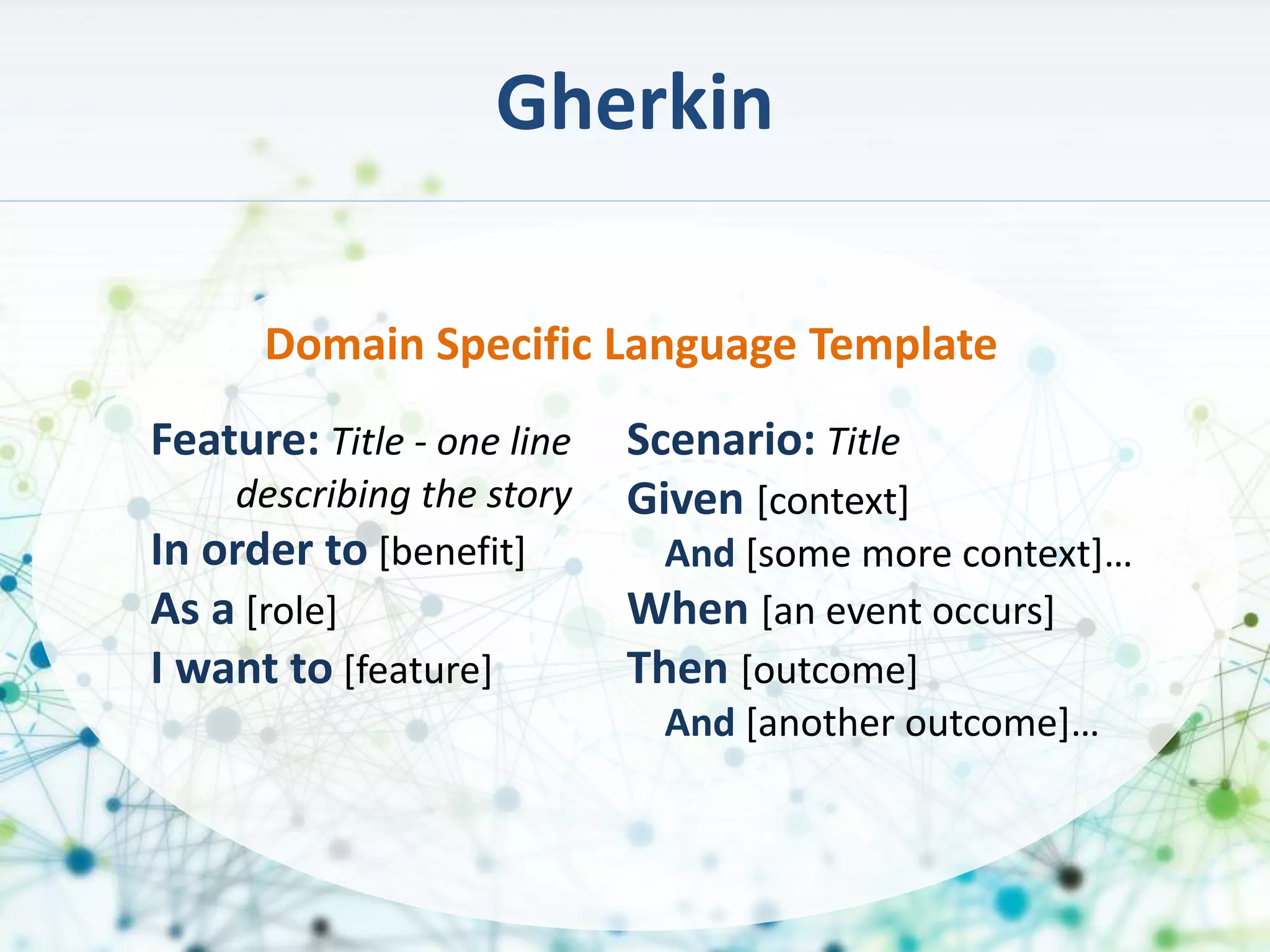 Gherkin

Domain Specific Language Template

Feature: Title - one line describing the story
In order to [benefit]
As a [role]
I want to [feature]

Scenario: Title
Given [context]
And [some more context]…
When [an event occurs]
Then [outcome]
And [another outcome]…